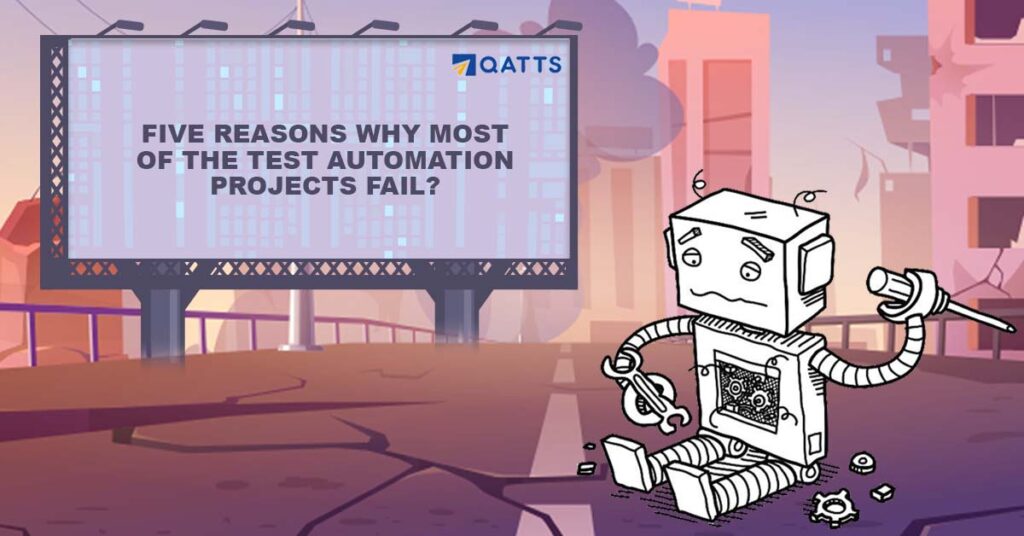 QATTS

FIVE REASONS WHY MOST OF THE TEST AUTOMATION PROJECTS FAIL?